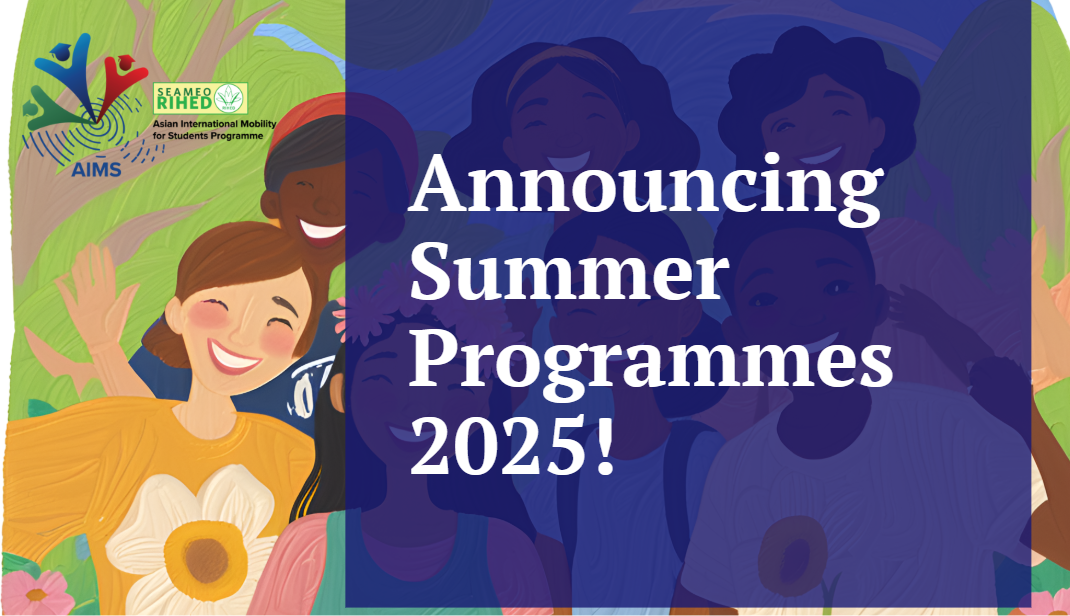 AIMS

SEAMEO RIHED

Asian International Mobility for Students Programme

Announcing Summer Programmes 2025!